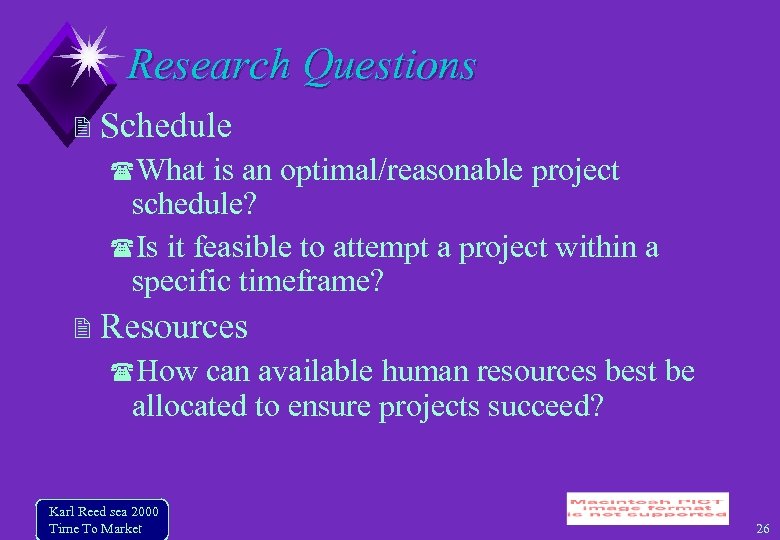 Research Questions

Schedule

What is an optimal/reasonable project schedule?

Is it feasible to attempt a project within a specific timeframe?

Resources

How can available human resources best be allocated to ensure projects succeed?

Karl Reed sea 2000
Time To Market

Macintosh PICT image format is not supported

26